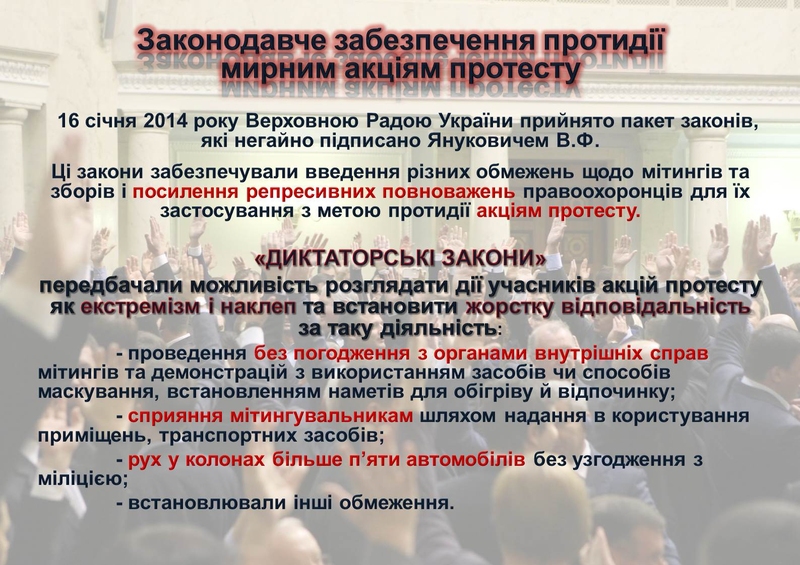 Законодавче забезпечення протидії мирним акціям протесту

16 січня 2014 року Верховною Радою України прийнято пакет законів, які негайно підписано Януковичем В.Ф.

Ці закони забезпечували введення різних обмежень щодо мітингів та зборів і посилення репресивних повноважень правоохоронців для їх застосування з метою протидії акціям протесту.

«ДИКТАТОРСЬКІ ЗАКОНИ»

передбачали можливість розглядати дії учасників акцій протесту як екстремізм і наклеп та встановити жорстку відповідальність за таку діяльність:

- проведення без погодження з органами внутрішніх справ мітингів та демонстрацій з використанням засобів чи способів маскування, встановленням наметів для обігріву й відпочинку;

- сприяння мітингувальникам шляхом надання в користування приміщень, транспортних засобів;

- рух у колонах більше п'яти автомобілів без узгодження з міліцією;

- встановлювали інші обмеження.